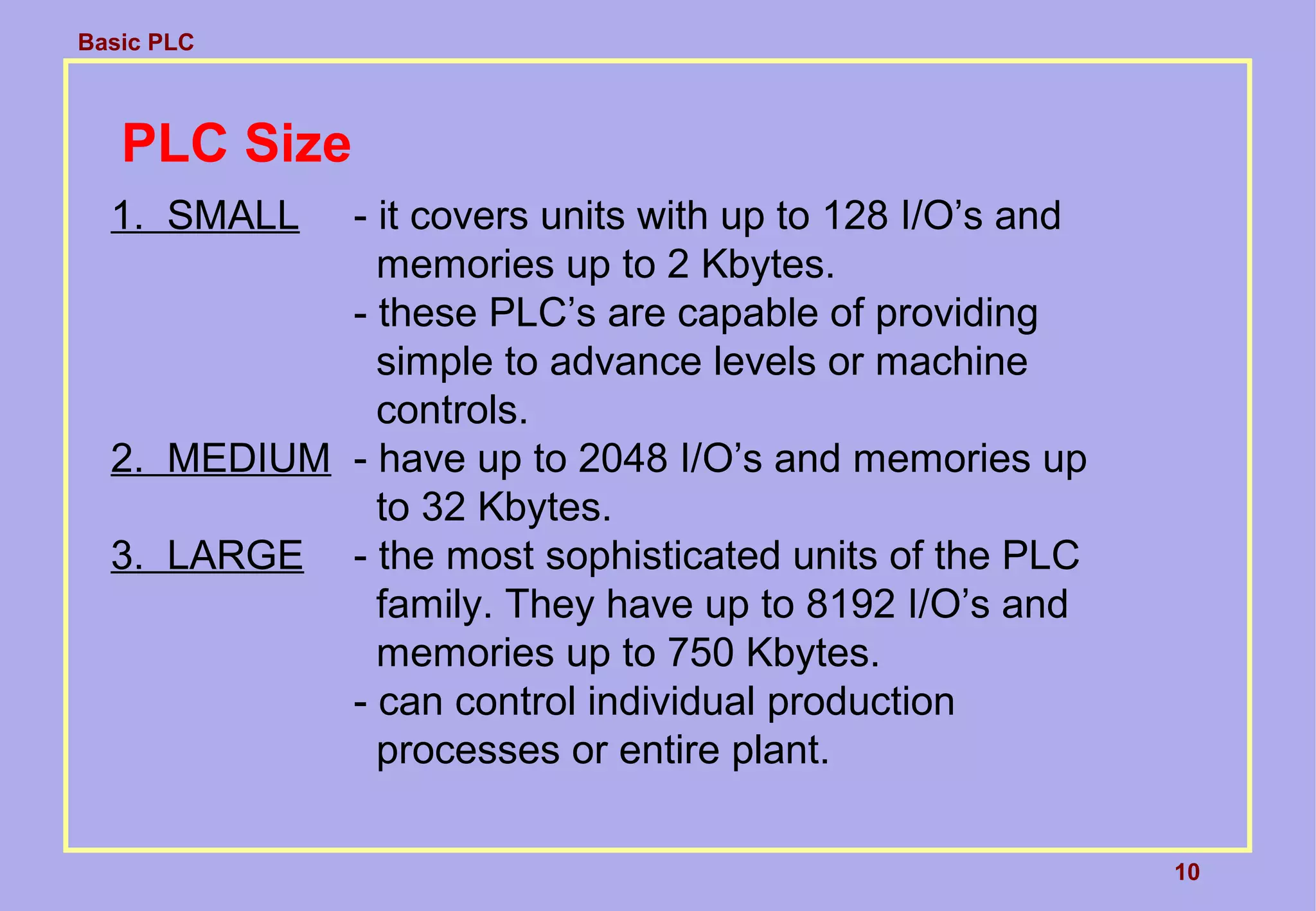 Basic PLC

PLC Size

1. SMALL - it covers units with up to 128 I/O's and memories up to 2 Kbytes.
- these PLC's are capable of providing simple to advance levels or machine controls.

2. MEDIUM - have up to 2048 I/O's and memories up to 32 Kbytes.

3. LARGE - the most sophisticated units of the PLC family. They have up to 8192 I/O's and memories up to 750 Kbytes.
- can control individual production processes or entire plant.

10